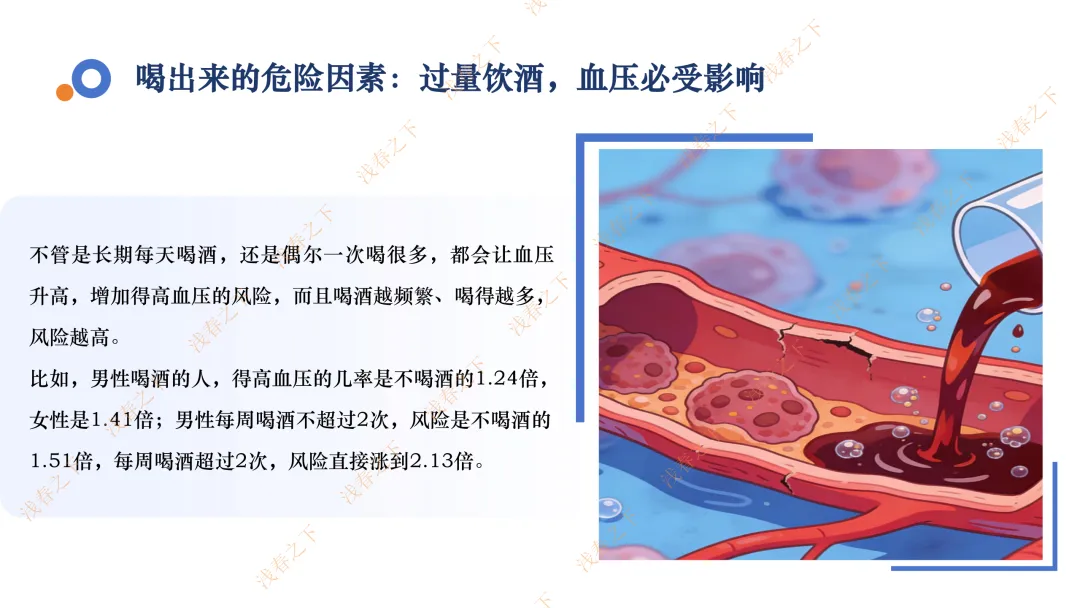 喝出来的危险因素：过量饮酒，血压必受影响

不管是长期每天喝酒，还是偶尔一次喝很多，都会让血压升高，增加得高血压的风险，而且喝酒越频繁、喝得越多，风险越高。

比如，男性喝酒的人，得高血压的几率是不喝酒的1.24倍，女性是1.41倍；男性每周喝酒不超过2次，风险是不喝酒的1.51倍，每周喝酒超过2次，风险直接涨到2.13倍。

浅春之下